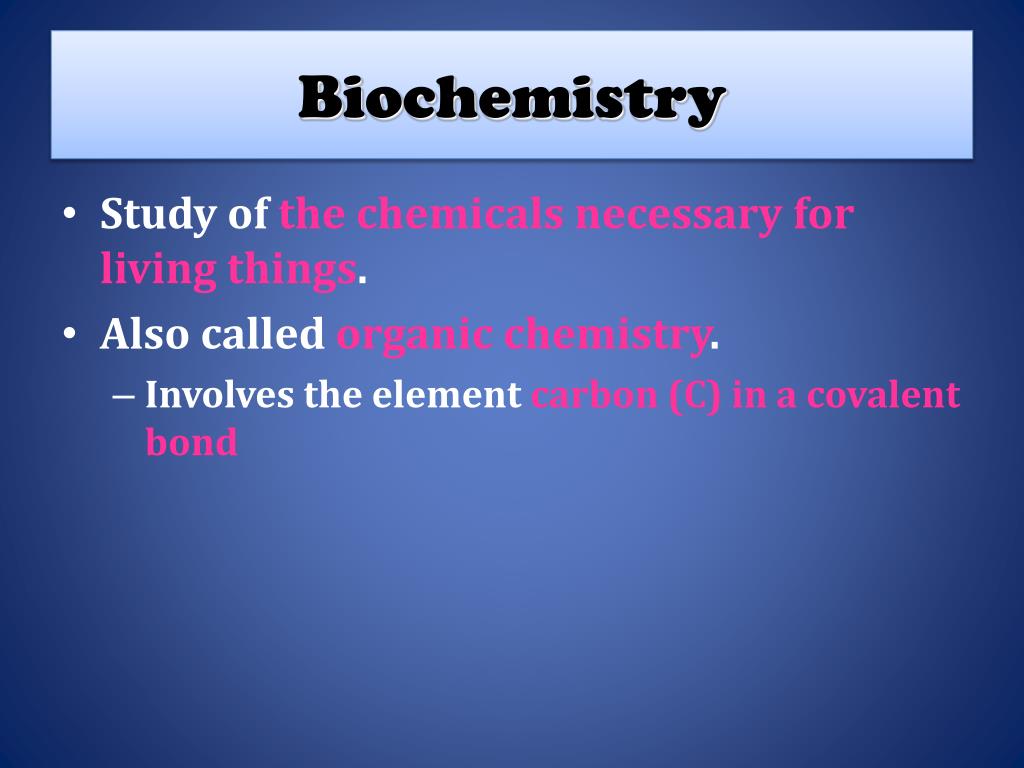 Biochemistry

• Study of the chemicals necessary for living things.

• Also called organic chemistry.

– Involves the element carbon (C) in a covalent bond